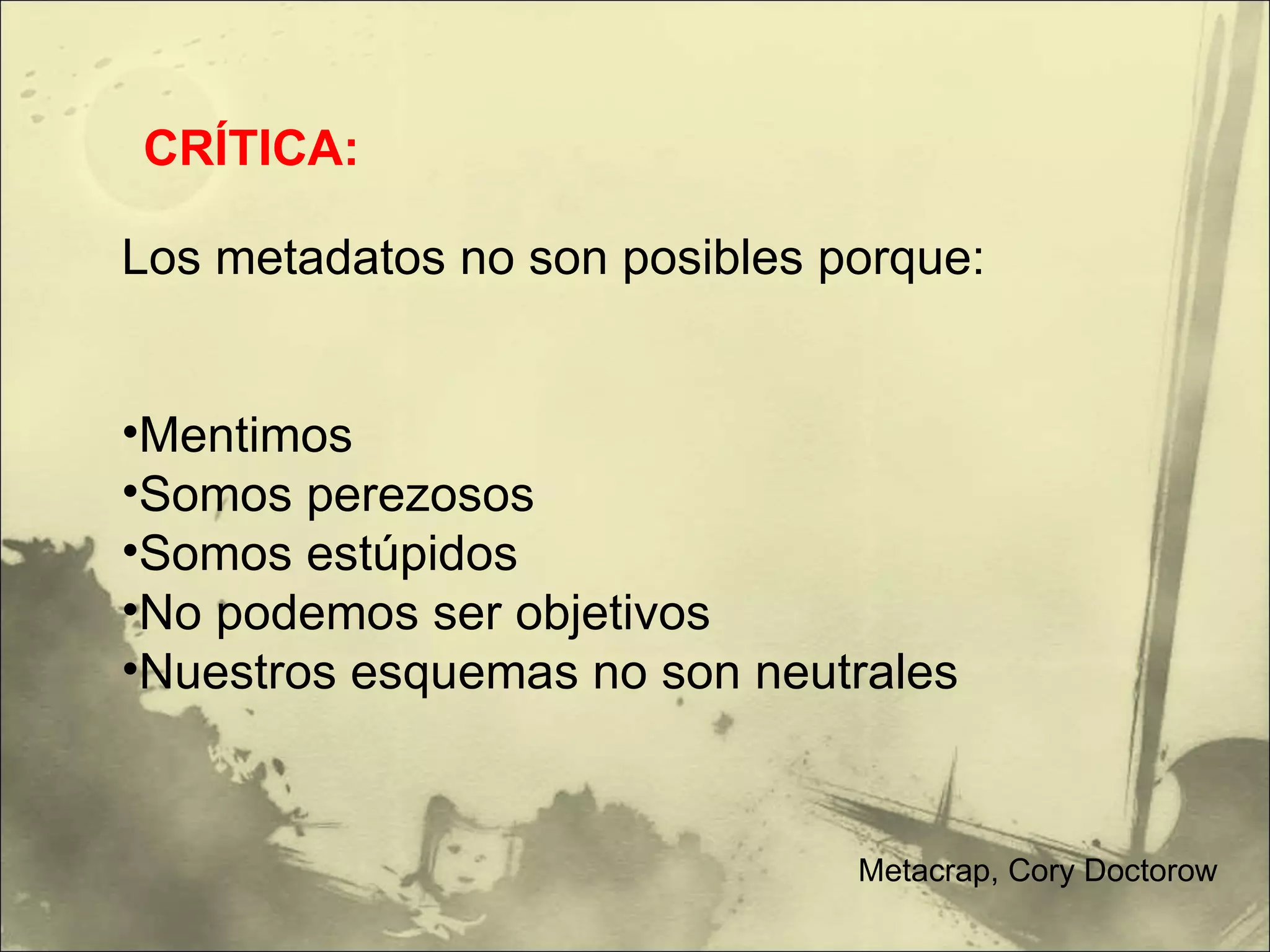 CRÍTICA:

Los metadatos no son posibles porque:

•Mentimos
•Somos perezosos
•Somos estúpidos
•No podemos ser objetivos
•Nuestros esquemas no son neutrales

Metacrap, Cory Doctorow